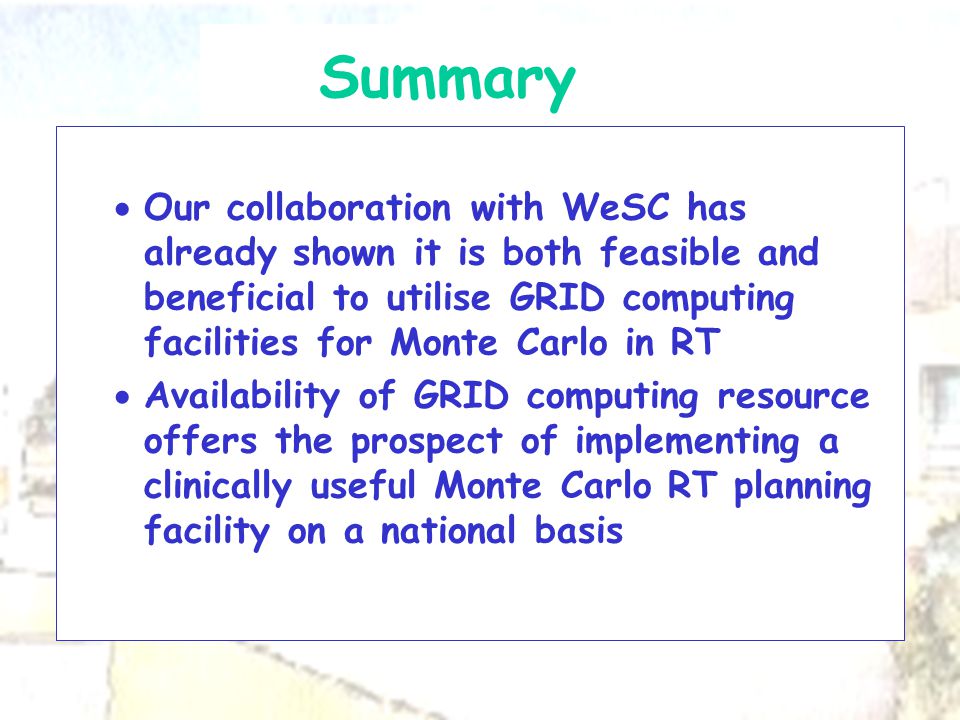 Summary

• Our collaboration with WeSC has already shown it is both feasible and beneficial to utilise GRID computing facilities for Monte Carlo in RT

• Availability of GRID computing resource offers the prospect of implementing a clinically useful Monte Carlo RT planning facility on a national basis